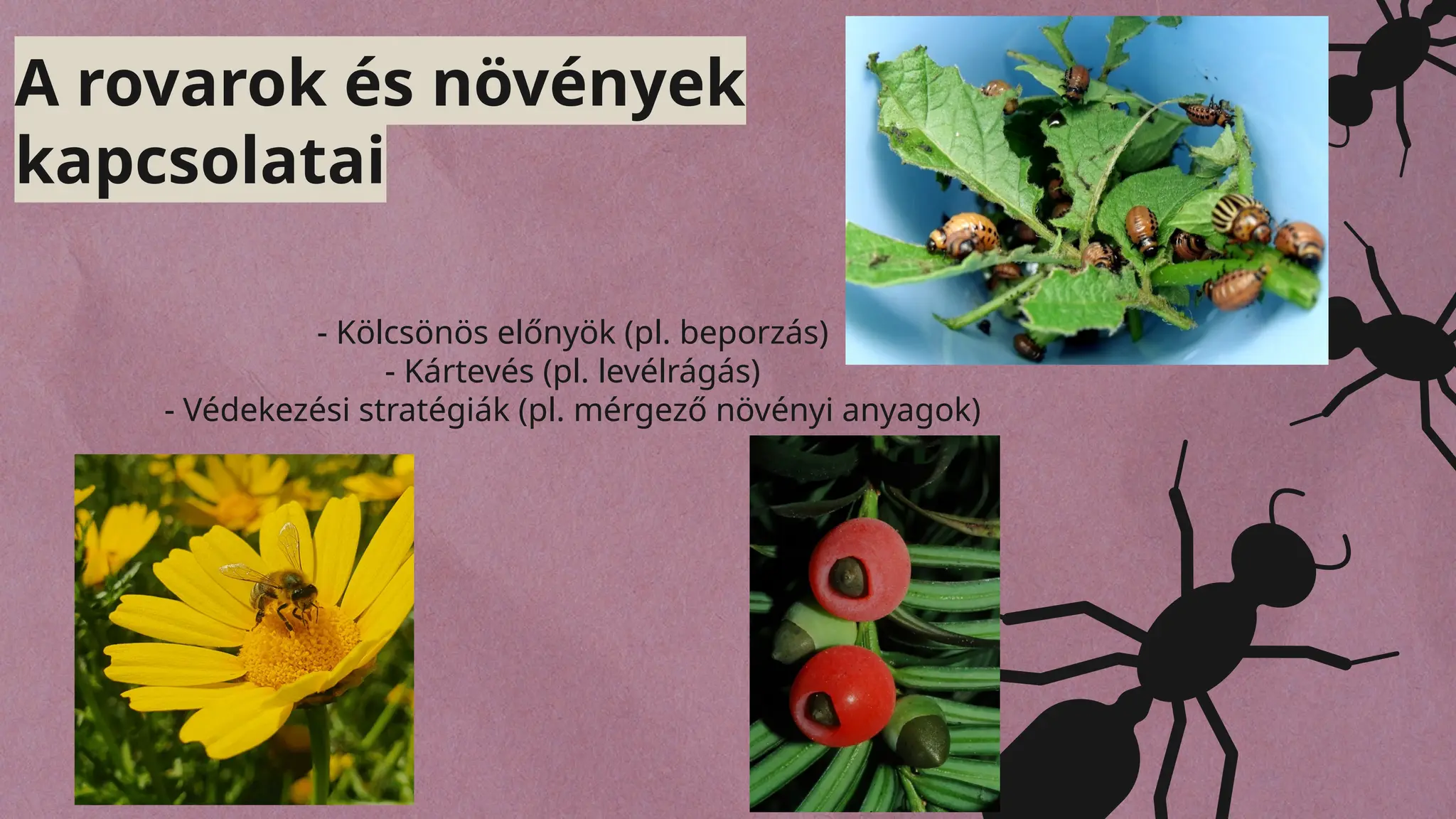 A rovarok és növények kapcsolatai

- Kölcsönös előnyök (pl. beporzás)
- Kártevés (pl. levélrágás)
- Védekezési stratégiák (pl. mérgező növényi anyagok)